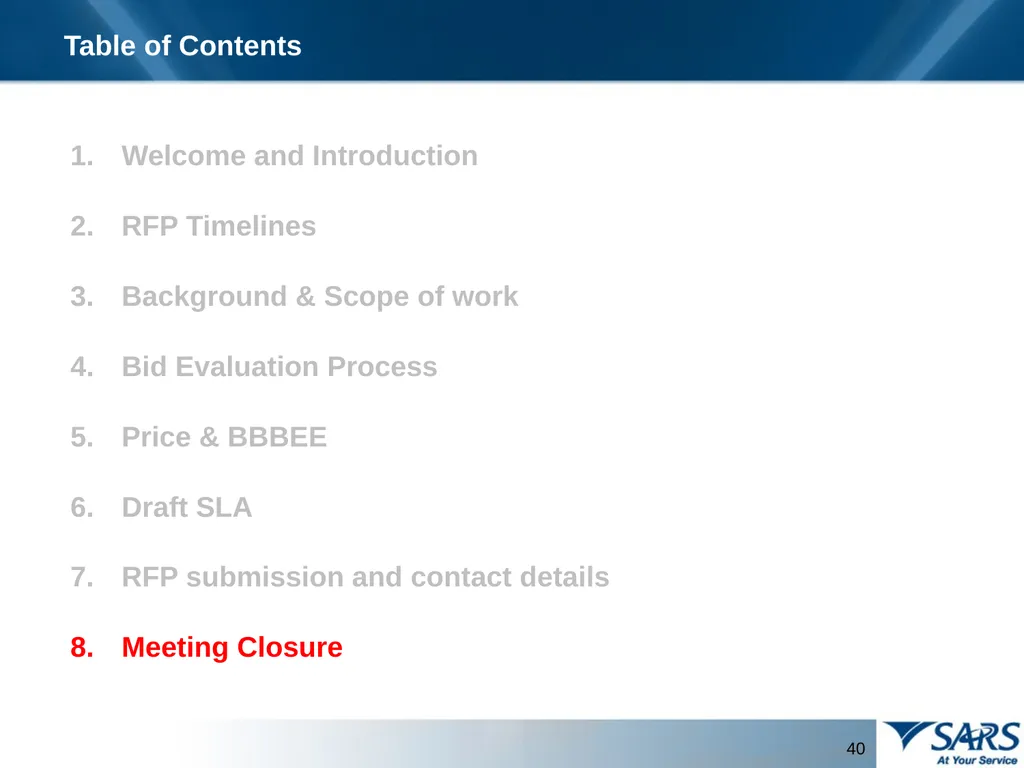 Table of Contents

1. Welcome and Introduction

2. RFP Timelines

3. Background & Scope of work

4. Bid Evaluation Process

5. Price & BBBEE

6. Draft SLA

7. RFP submission and contact details

8. Meeting Closure

40

SARS
At Your Service